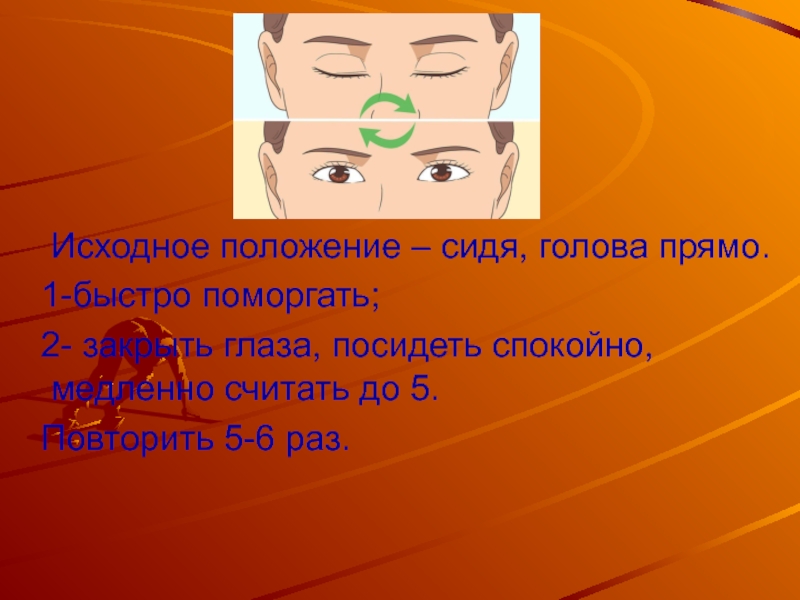 Исходное положение – сидя, голова прямо.

1-быстро поморгать;

2- закрыть глаза, посидеть спокойно, медленно считать до 5.

Повторить 5-6 раз.